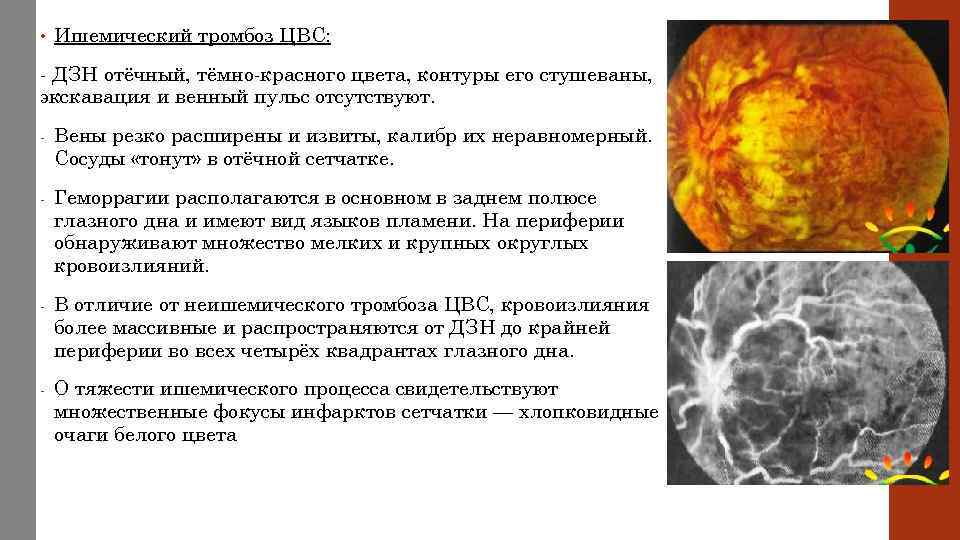 • Ишемический тромбоз ЦВС:

- ДЗН отёчный, тёмно-красного цвета, контуры его стушеваны, экскавация и венный пульс отсутствуют.

- Вены резко расширены и извиты, калибр их неравномерный. Сосуды «тонут» в отёчной сетчатке.

- Геморрагии располагаются в основном в заднем полюсе глазного дна и имеют вид языков пламени. На периферии обнаруживают множество мелких и крупных округлых кровоизлияний.

- В отличие от неишемического тромбоза ЦВС, кровоизлияния более массивные и распространяются от ДЗН до крайней периферии во всех четырёх квадрантах глазного дна.

- О тяжести ишемического процесса свидетельствуют множественные фокусы инфарктов сетчатки — хлопковидные очаги белого цвета